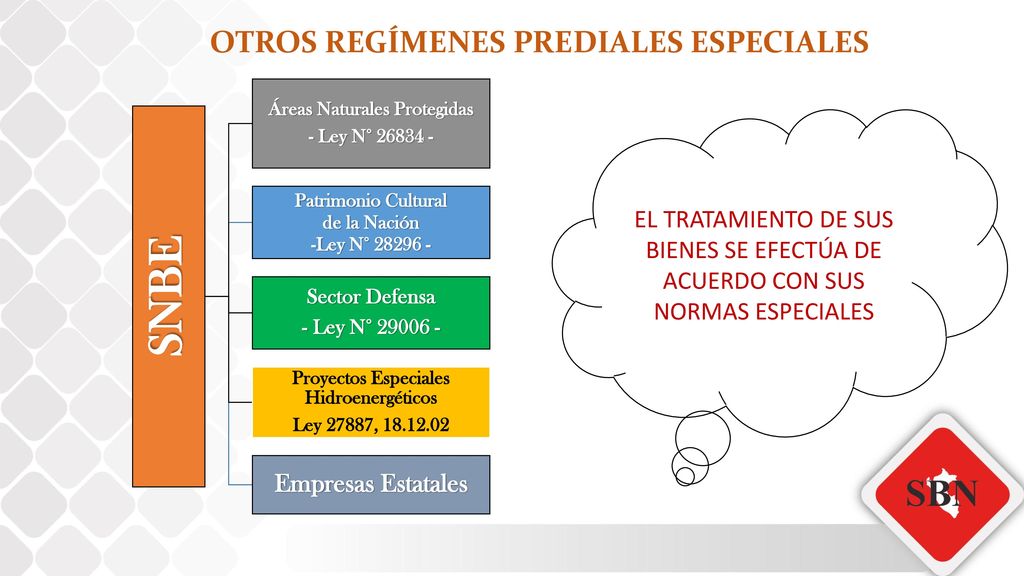 OTROS REGÍMENES PREDIALES ESPECIALES

SNBE

Áreas Naturales Protegidas
- Ley N° 26834 -

Patrimonio Cultural de la Nación
-Ley N° 28296 -

Sector Defensa
- Ley N° 29006 -

Proyectos Especiales Hidroenergéticos
Ley 27887, 18.12.02

Empresas Estatales

EL TRATAMIENTO DE SUS BIENES SE EFECTÚA DE ACUERDO CON SUS NORMAS ESPECIALES

SBN